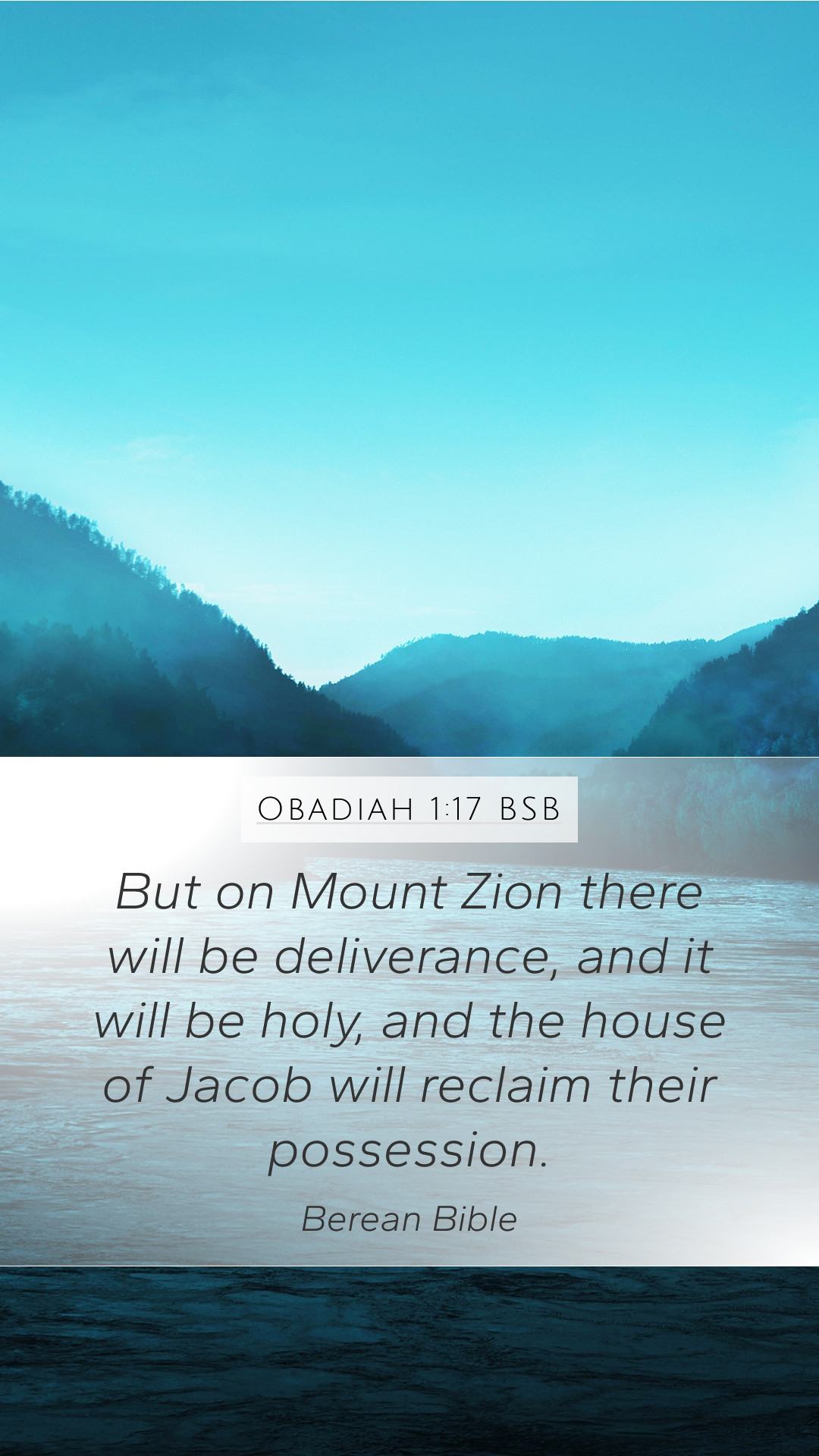 Obadiah 1:17 BSB

But on Mount Zion there will be deliverance, and it will be holy, and the house of Jacob will reclaim their possession.

Berean Bible